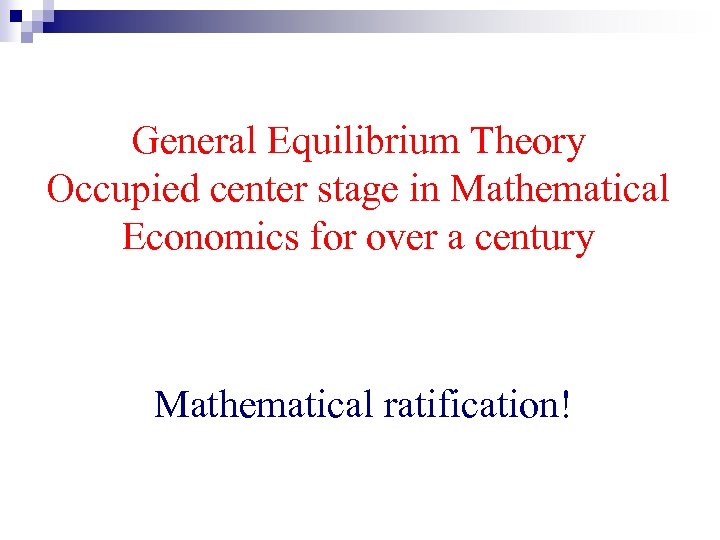 General Equilibrium Theory
Occupied center stage in Mathematical
Economics for over a century

Mathematical ratification!